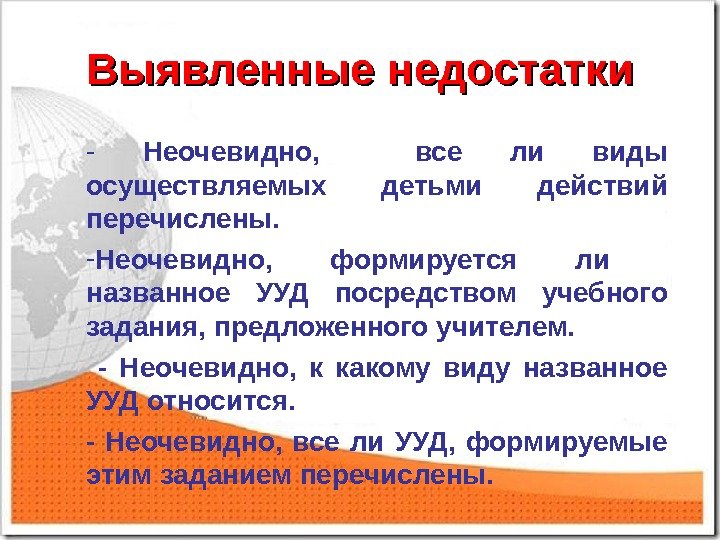 Выявленные недостатки

- Неочевидно, все ли виды осуществляемых детьми действий перечислены.

-Неочевидно, формируется ли названное УУД посредством учебного задания, предложенного учителем.

- Неочевидно, к какому виду названное УУД относится.

- Неочевидно, все ли УУД, формируемые этим заданием перечислены.